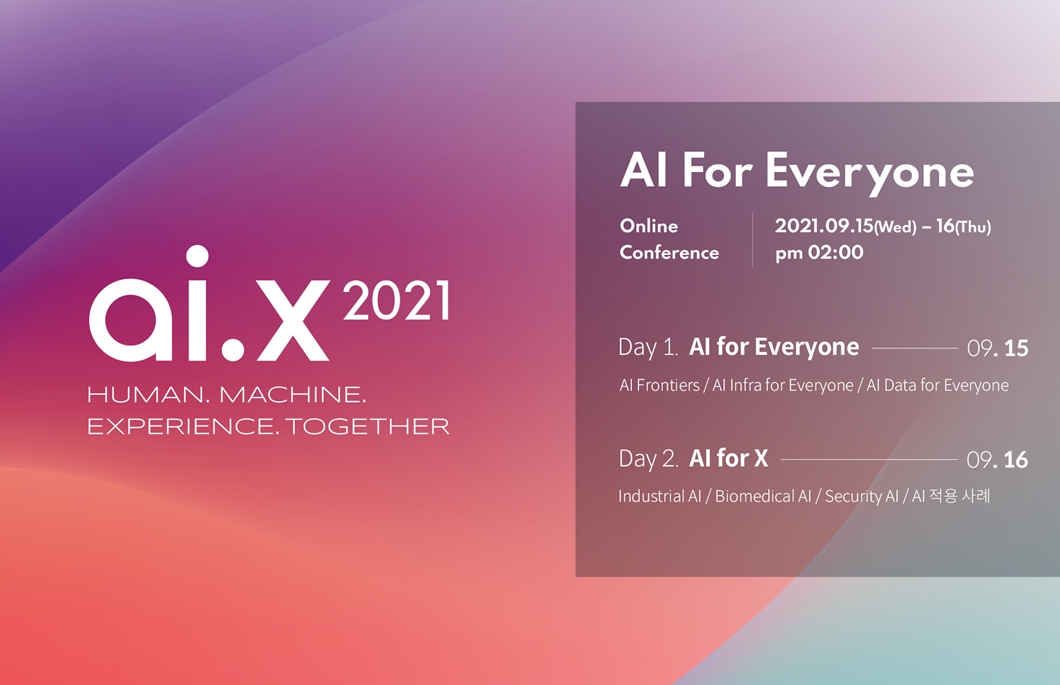 ai.x 2021
HUMAN. MACHINE. EXPERIENCE. TOGETHER

AI For Everyone

Online Conference

2021.09.15(Wed) – 16(Thu) pm 02:00

Day 1. AI for Everyone 09. 15
AI Frontiers / AI Infra for Everyone / AI Data for Everyone

Day 2. AI for X 09. 16
Industrial AI / Biomedical AI / Security AI / AI 적용 사례